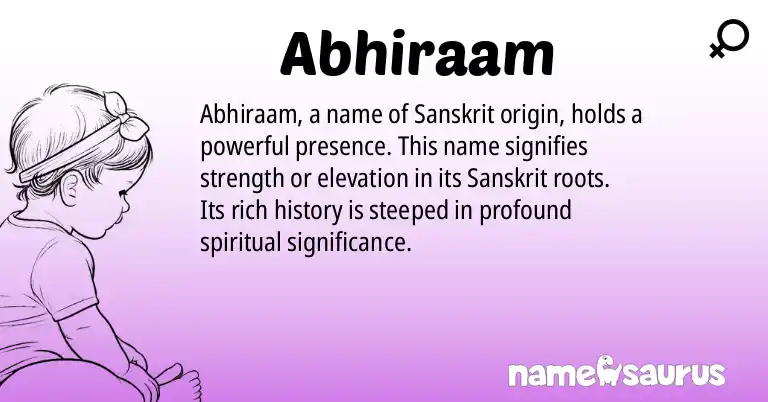 Abhiraam

Abhiraam, a name of Sanskrit origin, holds a powerful presence. This name signifies strength or elevation in its Sanskrit roots. Its rich history is steeped in profound spiritual significance.

namesaurus